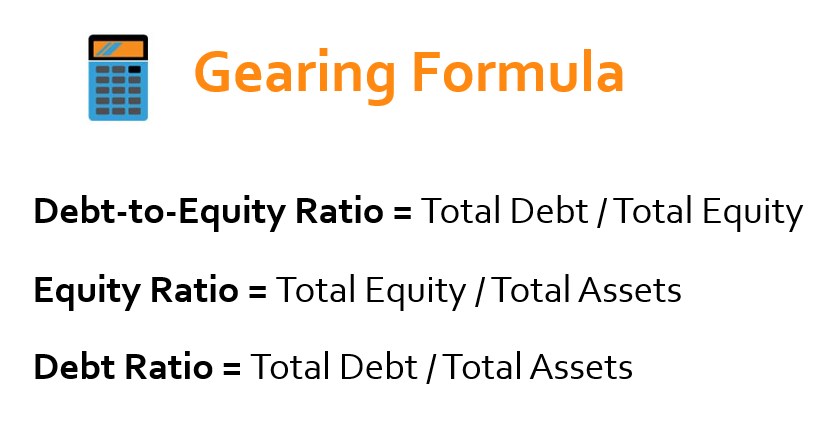 Gearing Formula

Debt-to-Equity Ratio = Total Debt / Total Equity

Equity Ratio = Total Equity / Total Assets

Debt Ratio = Total Debt / Total Assets